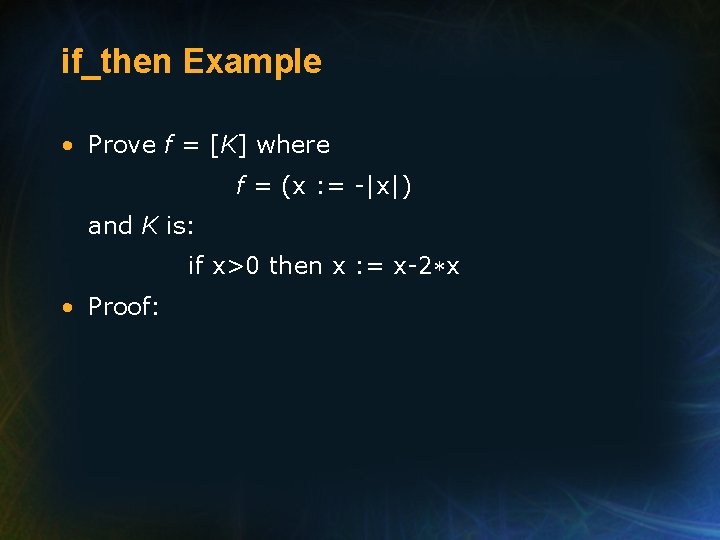 if_then Example

• Prove $f = [K]$ where

$f = (x := -|x|)$

and $K$ is:

if x>0 then x := x-2∗x

• Proof: